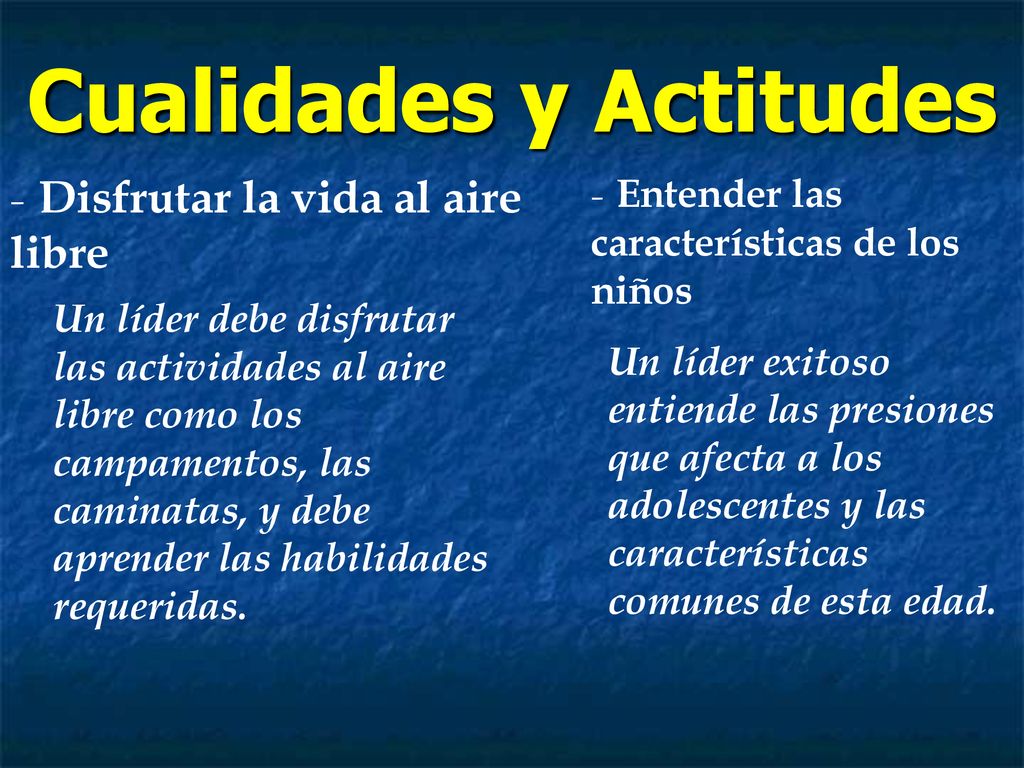 Cualidades y Actitudes

- Disfrutar la vida al aire libre

Un líder debe disfrutar las actividades al aire libre como los campamentos, las caminatas, y debe aprender las habilidades requeridas.

- Entender las características de los niños

Un líder exitoso entiende las presiones que afecta a los adolescentes y las características comunes de esta edad.